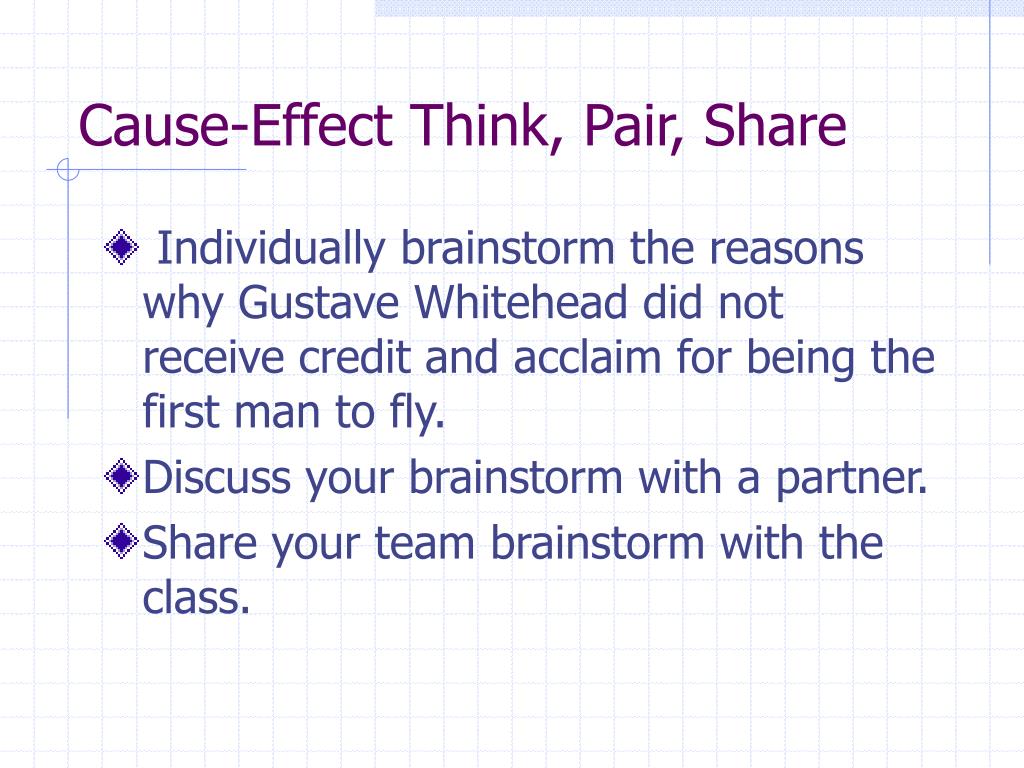 Cause-Effect Think, Pair, Share

Individually brainstorm the reasons why Gustave Whitehead did not receive credit and acclaim for being the first man to fly.

Discuss your brainstorm with a partner.

Share your team brainstorm with the class.